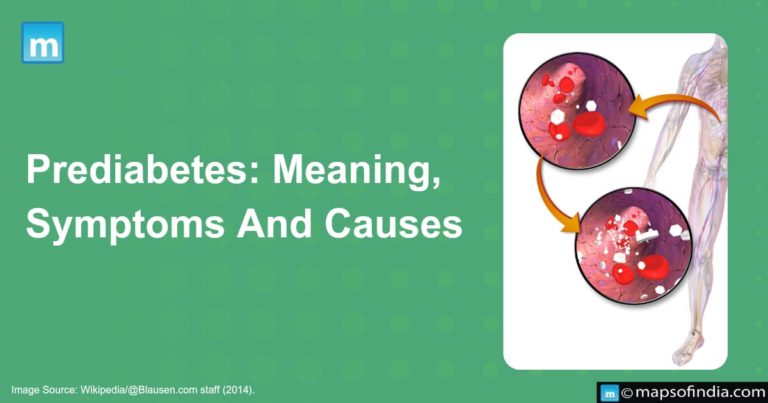 m

Prediabetes: Meaning, Symptoms And Causes

Image Source: Wikipedia/@Blausen.com staff (2014).

m ©mapsofindia.com